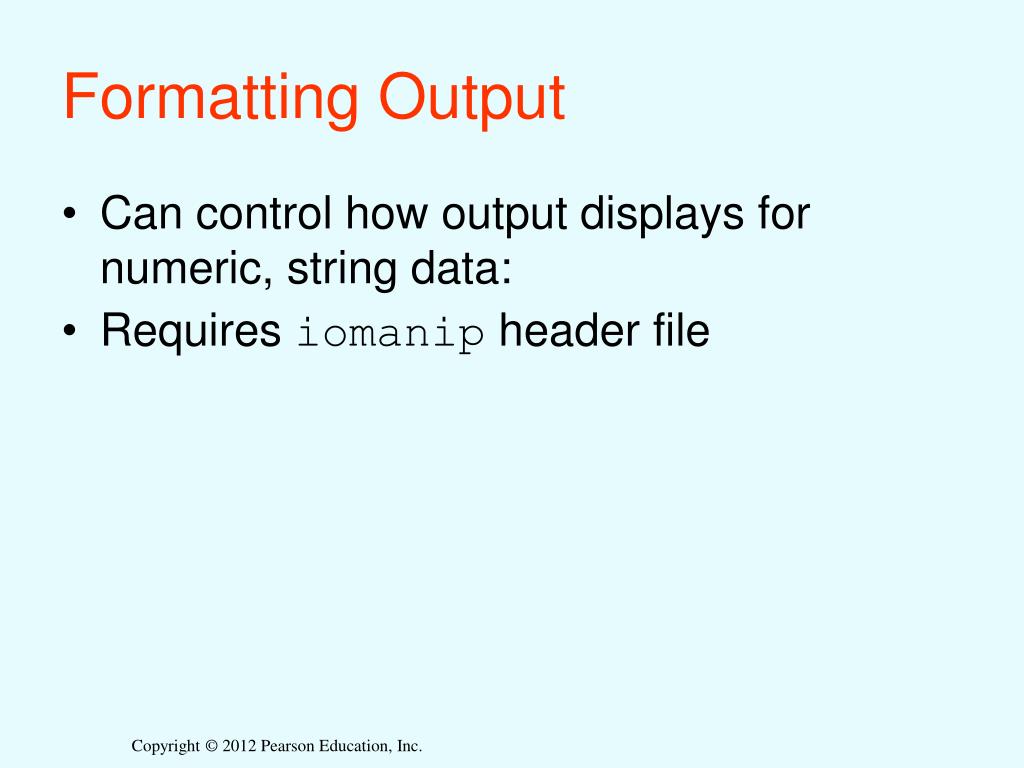 Formatting Output

• Can control how output displays for numeric, string data:
• Requires iomanip header file

Copyright © 2012 Pearson Education, Inc.